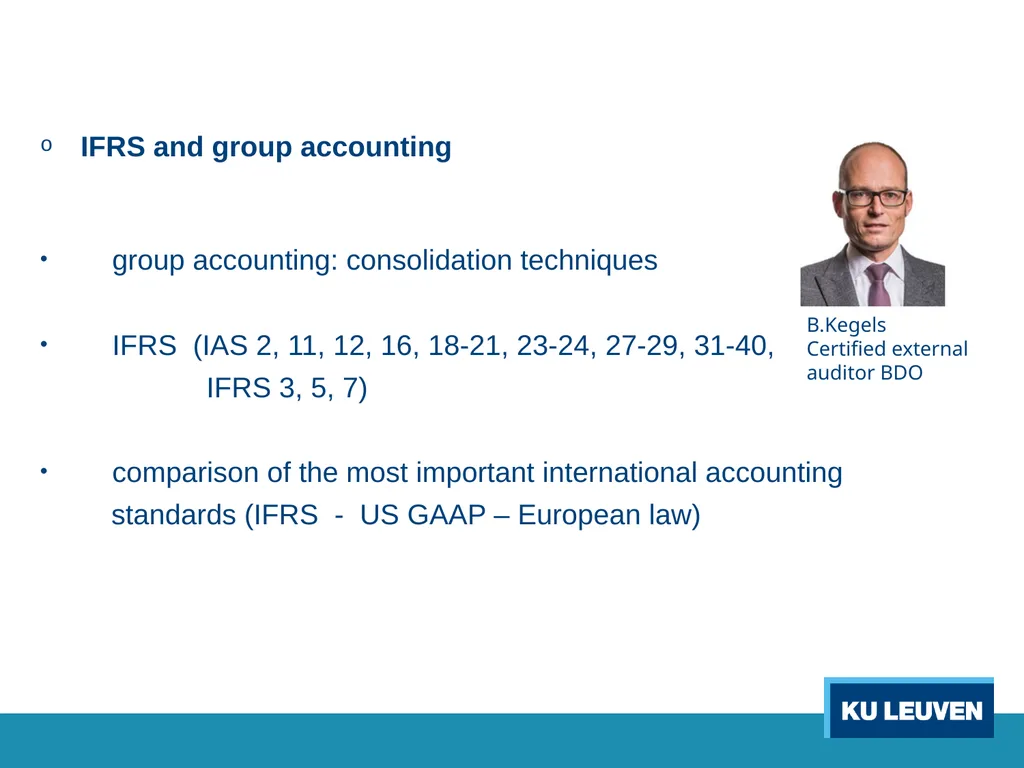 o IFRS and group accounting

• group accounting: consolidation techniques

• IFRS (IAS 2, 11, 12, 16, 18-21, 23-24, 27-29, 31-40, IFRS 3, 5, 7)

• comparison of the most important international accounting standards (IFRS - US GAAP – European law)

B.Kegels
Certified external auditor BDO

KU LEUVEN